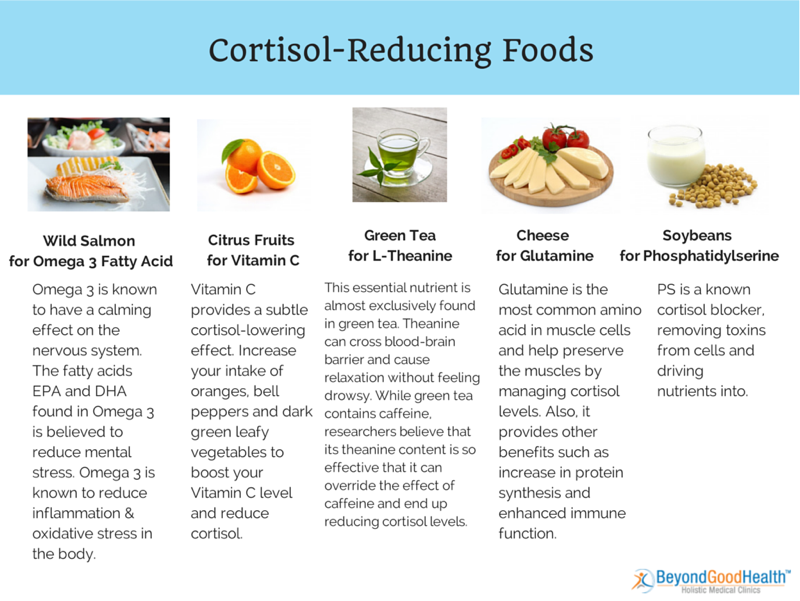 Cortisol-Reducing Foods

Wild Salmon for Omega 3 Fatty Acid

Omega 3 is known to have a calming effect on the nervous system. The fatty acids EPA and DHA found in Omega 3 is believed to reduce mental stress. Omega 3 is known to reduce inflammation & oxidative stress in the body.

Citrus Fruits for Vitamin C

Vitamin C provides a subtle cortisol-lowering effect. Increase your intake of oranges, bell peppers and dark green leafy vegetables to boost your Vitamin C level and reduce cortisol.

Green Tea for L-Theanine

This essential nutrient is almost exclusively found in green tea. Theanine can cross blood-brain barrier and cause relaxation without feeling drowsy. While green tea contains caffeine, researchers believe that its theanine content is so effective that it can override the effect of caffeine and end up reducing cortisol levels.

Cheese for Glutamine

Glutamine is the most common amino acid in muscle cells and help preserve the muscles by managing cortisol levels. Also, it provides other benefits such as increase in protein synthesis and enhanced immune function.

Soybeans for Phosphatidylserine

PS is a known cortisol blocker, removing toxins from cells and driving nutrients into.

BeyondGoodHealth™ Holistic Medical Clinics